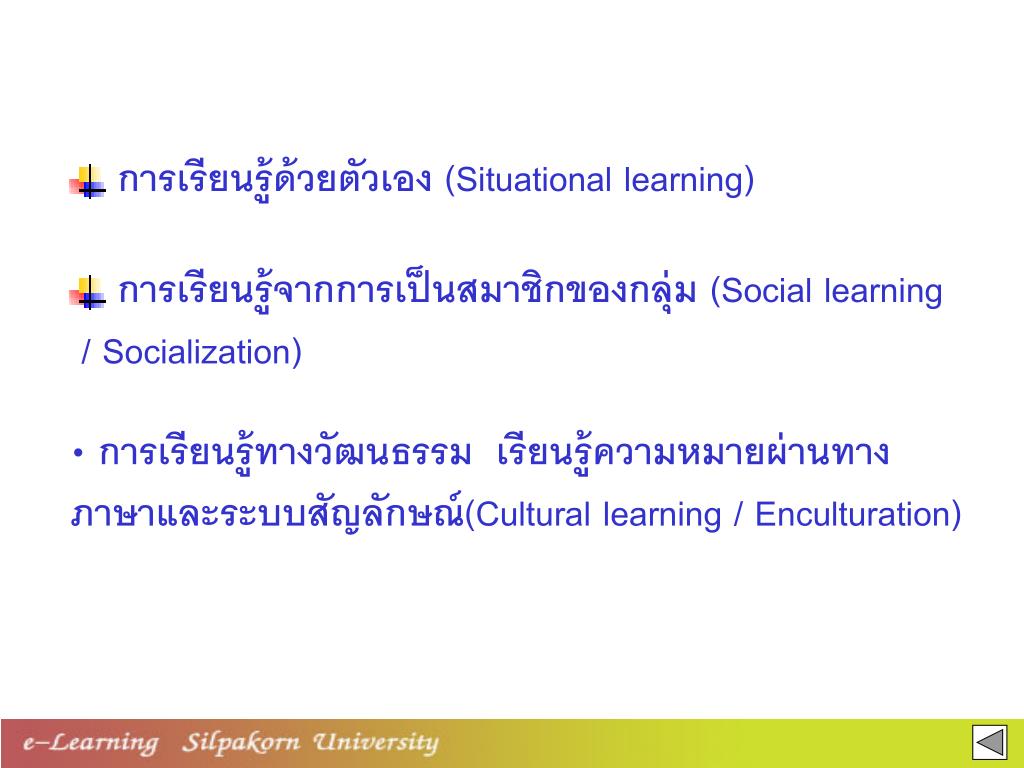 การเรียนรู้ด้วยตัวเอง (Situational learning)

การเรียนรู้จากการเป็นสมาชิกของกลุ่ม (Social learning / Socialization)

• การเรียนรู้ทางวัฒนธรรม เรียนรู้ความหมายผ่านทางภาษาและระบบสัญลักษณ์(Cultural learning / Enculturation)

e-Learning Silpakorn University